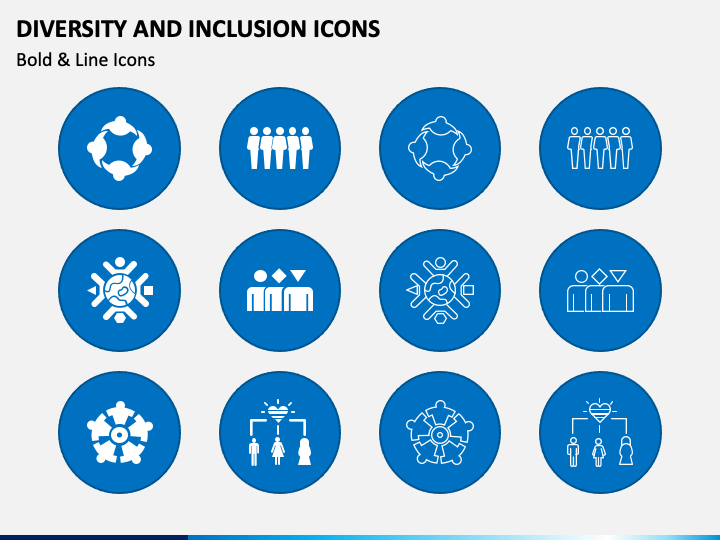 DIVERSITY AND INCLUSION ICONS

Bold & Line Icons